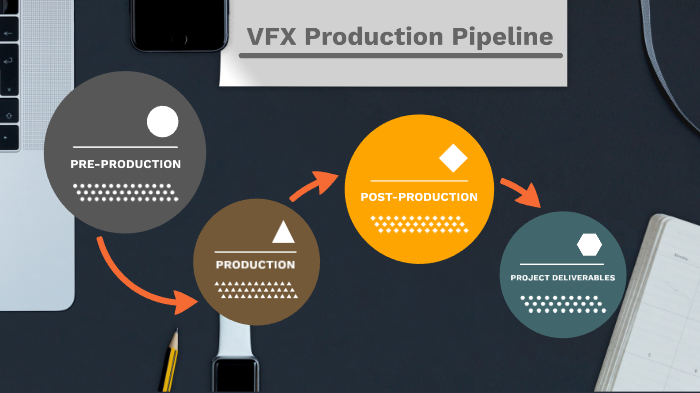 VFX Production Pipeline

PRE-PRODUCTION

PRODUCTION

POST-PRODUCTION

PROJECT DELIVERABLES